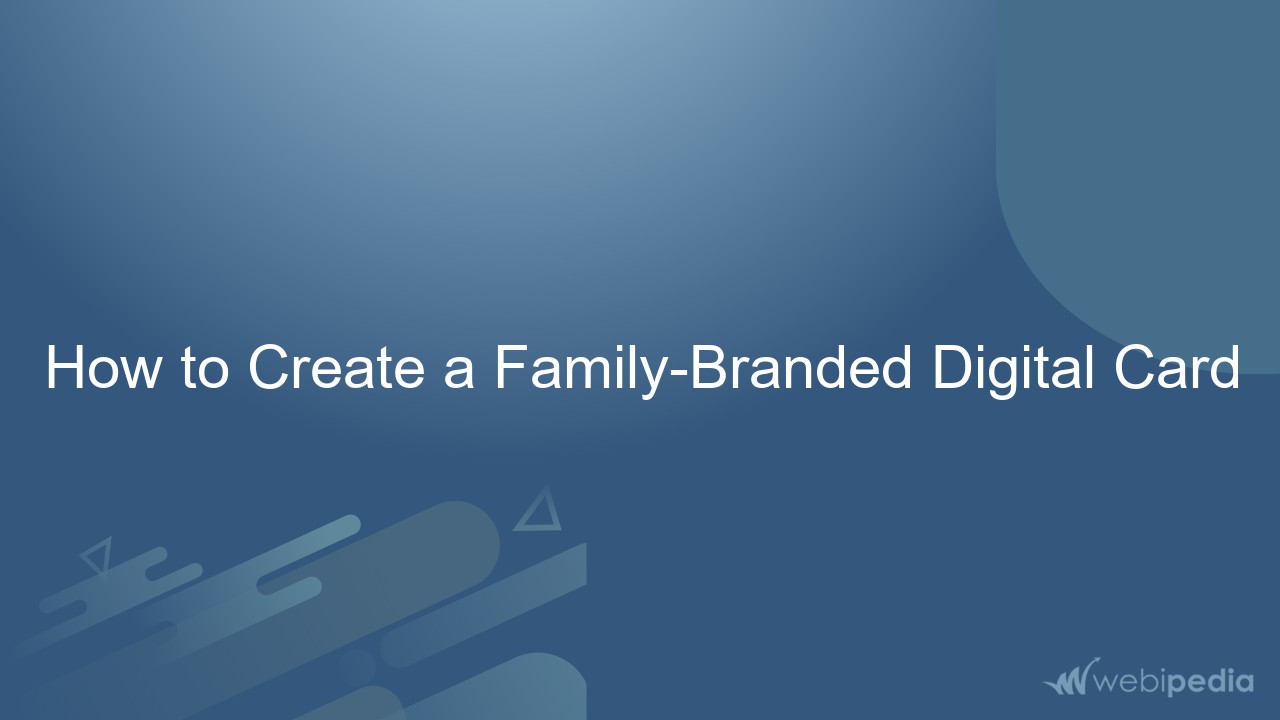 How to Create a Family-Branded Digital Card

webipedia